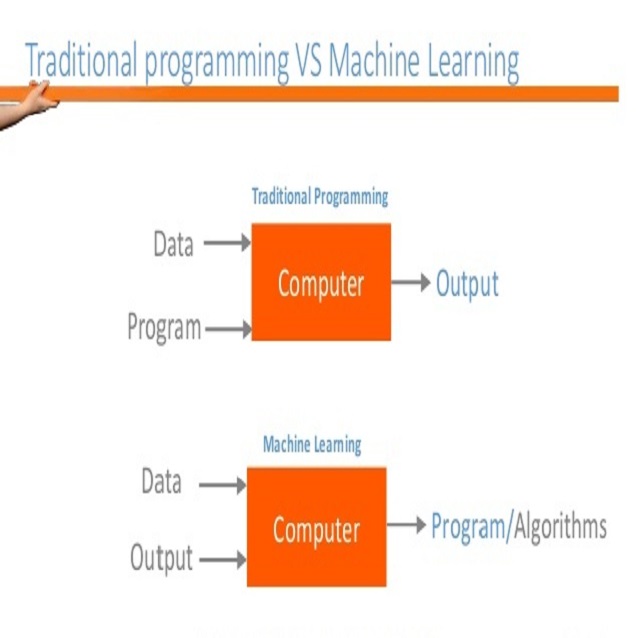 Traditional programming VS Machine Learning

Traditional Programming

Data

Program

Computer

Output

Machine Learning

Data

Output

Computer

Program/Algorithms